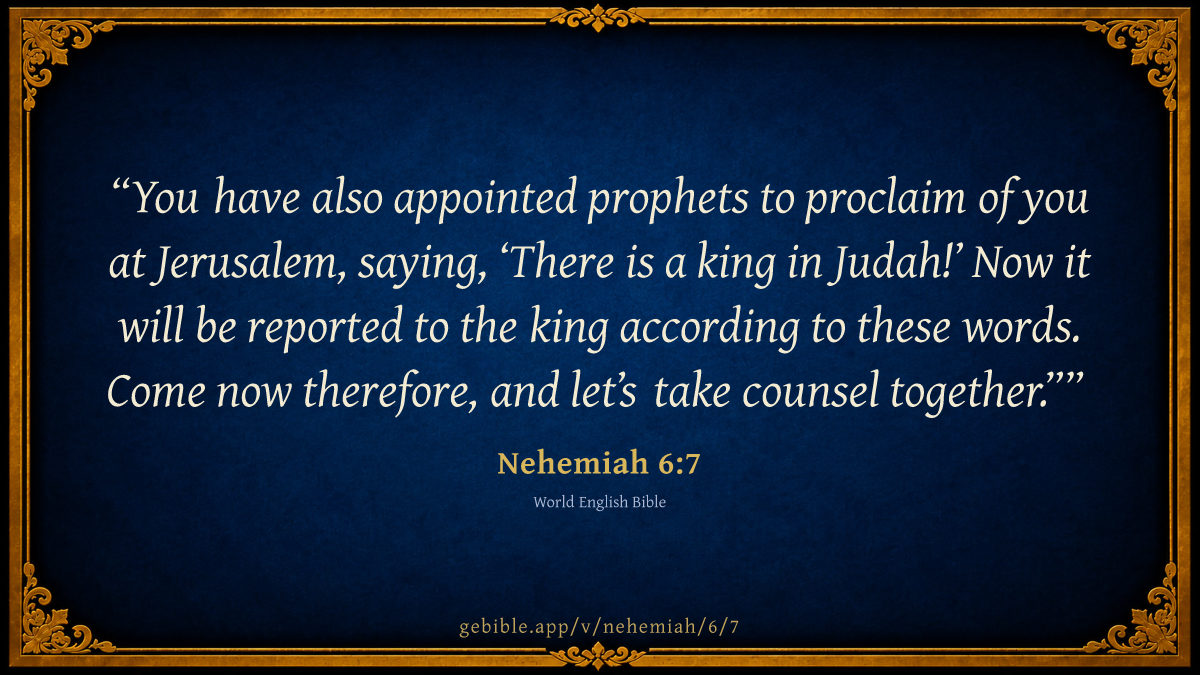 “You have also appointed prophets to proclaim of you at Jerusalem, saying, ‘There is a king in Judah!’ Now it will be reported to the king according to these words. Come now therefore, and let’s take counsel together.””

Nehemiah 6:7

World English Bible

gebible.app/v/nehemiah/6/7